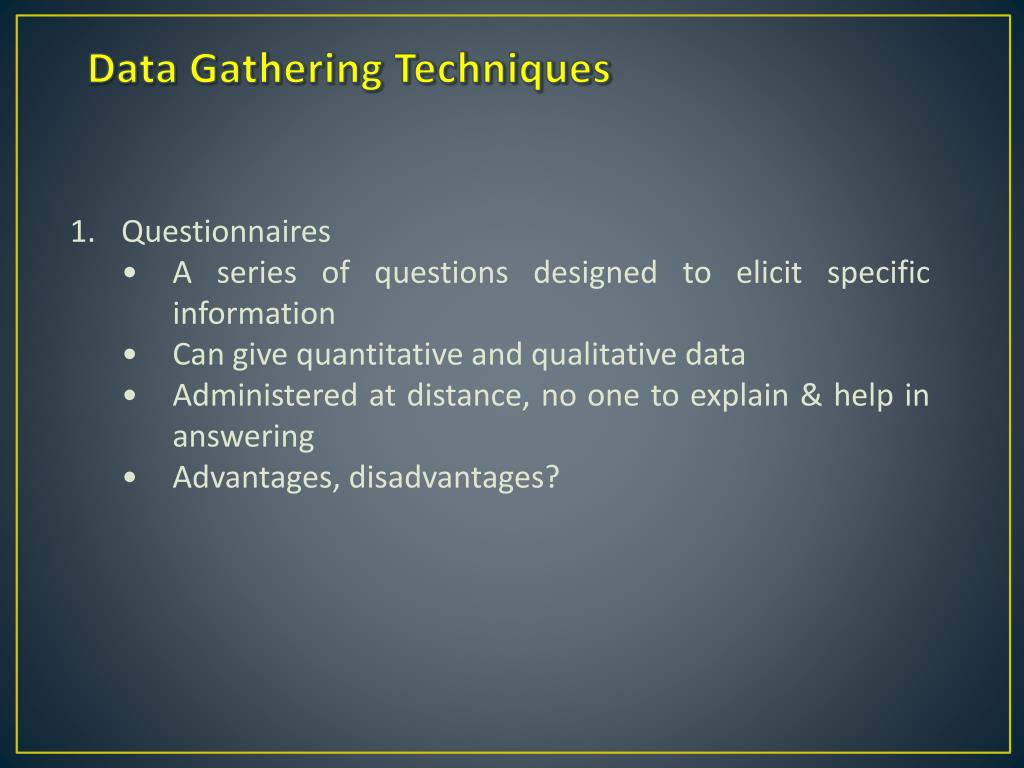 Data Gathering Techniques

1. Questionnaires
• A series of questions designed to elicit specific information
• Can give quantitative and qualitative data
• Administered at distance, no one to explain & help in answering
• Advantages, disadvantages?